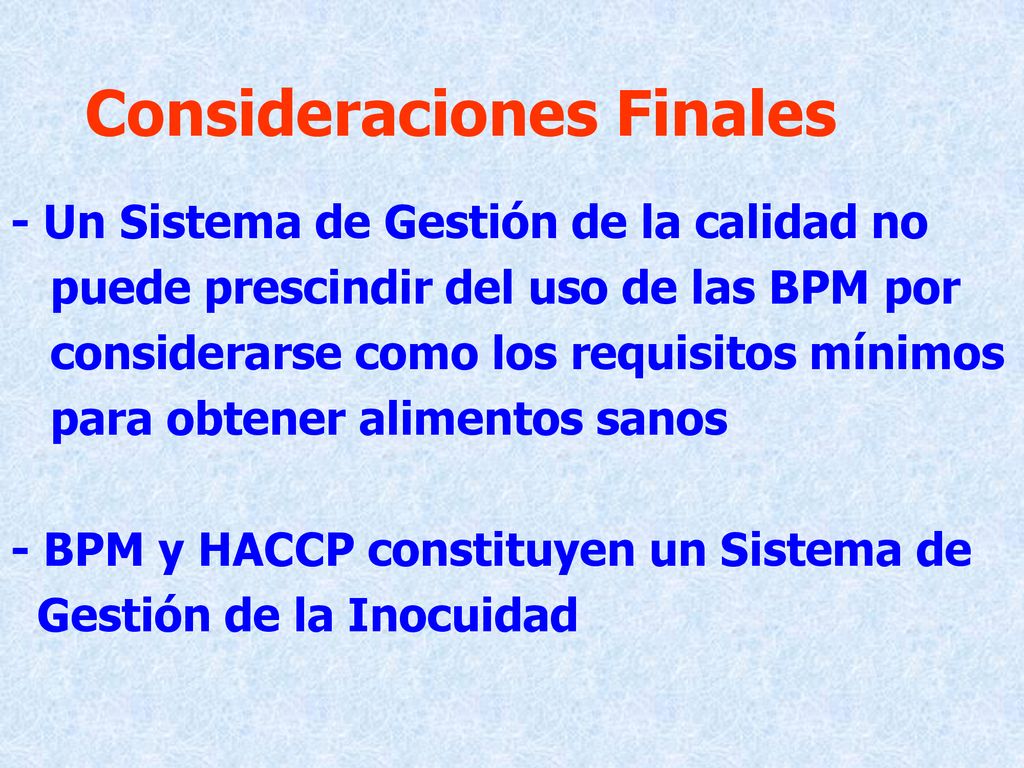 Consideraciones Finales

- Un Sistema de Gestión de la calidad no puede prescindir del uso de las BPM por considerarse como los requisitos mínimos para obtener alimentos sanos

- BPM y HACCP constituyen un Sistema de Gestión de la Inocuidad